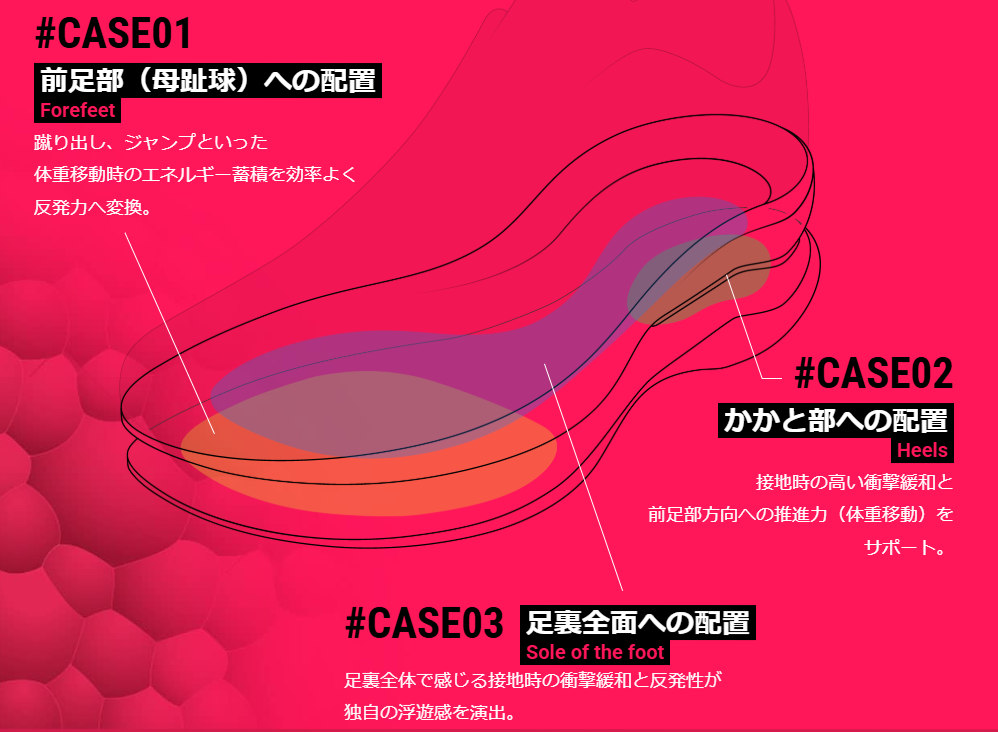 #CASE01

前足部（母趾球）への配置

Forefeet

蹴り出し、ジャンプといった体重移動時のエネルギー蓄積を効率よく反発力へ変換。

#CASE02

かかと部への配置

Heels

接地時の高い衝撃緩和と前足部方向への推進力（体重移動）をサポート。

#CASE03

足裏全面への配置

Sole of the foot

足裏全体で感じる接地時の衝撃緩和と反発性が独自の浮遊感を演出。